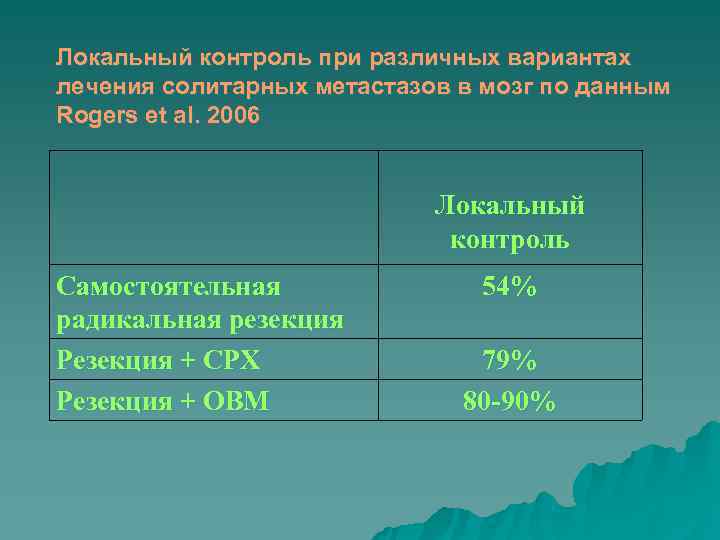 Локальный контроль при различных вариантах лечения солитарных метастазов в мозг по данным Rogers et al. 2006

| | Локальный контроль |
|---|---|
| Самостоятельная радикальная резекция | 54% |
| Резекция + СРХ | 79% |
| Резекция + ОВМ | 80-90% |